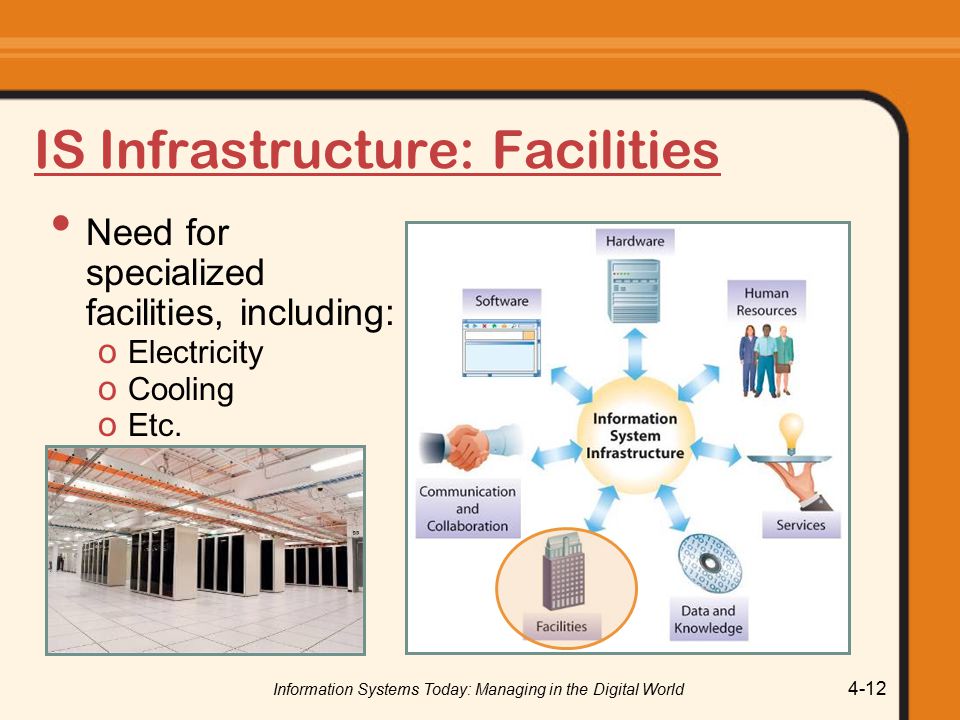 IS Infrastructure: Facilities

• Need for specialized facilities, including:
o Electricity
o Cooling
o Etc.

Hardware
Software
Human Resources
Information System Infrastructure
Communication and Collaboration
Services
Facilities
Data and Knowledge

Information Systems Today: Managing in the Digital World
4-12